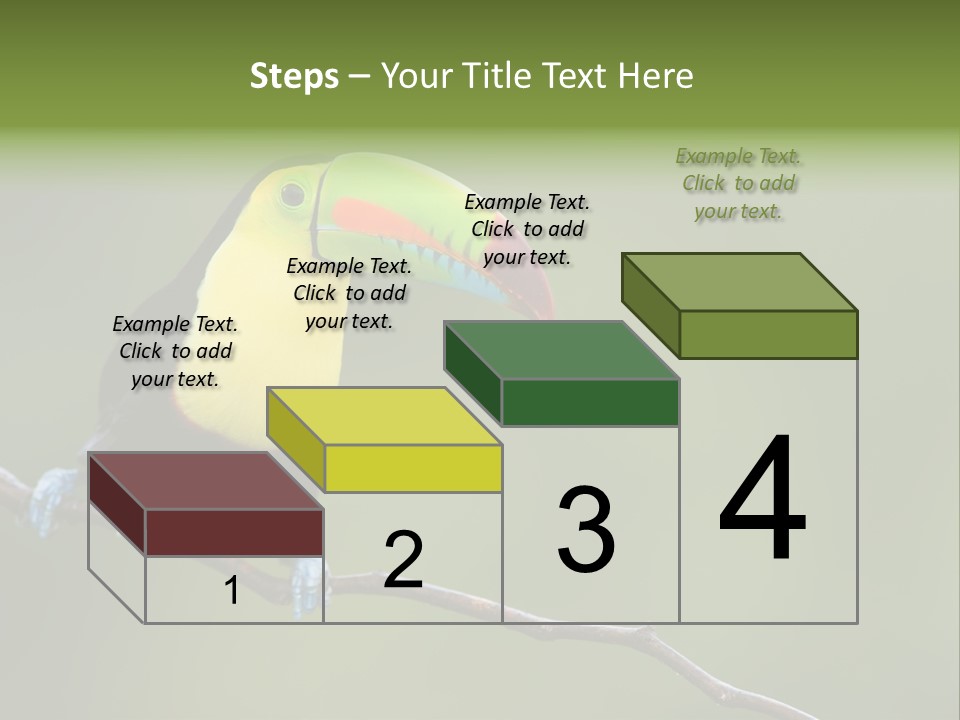 Steps – Your Title Text Here

Example Text. Click to add your text.

Example Text. Click to add your text.

Example Text. Click to add your text.

Example Text. Click to add your text.

1

2

3

4